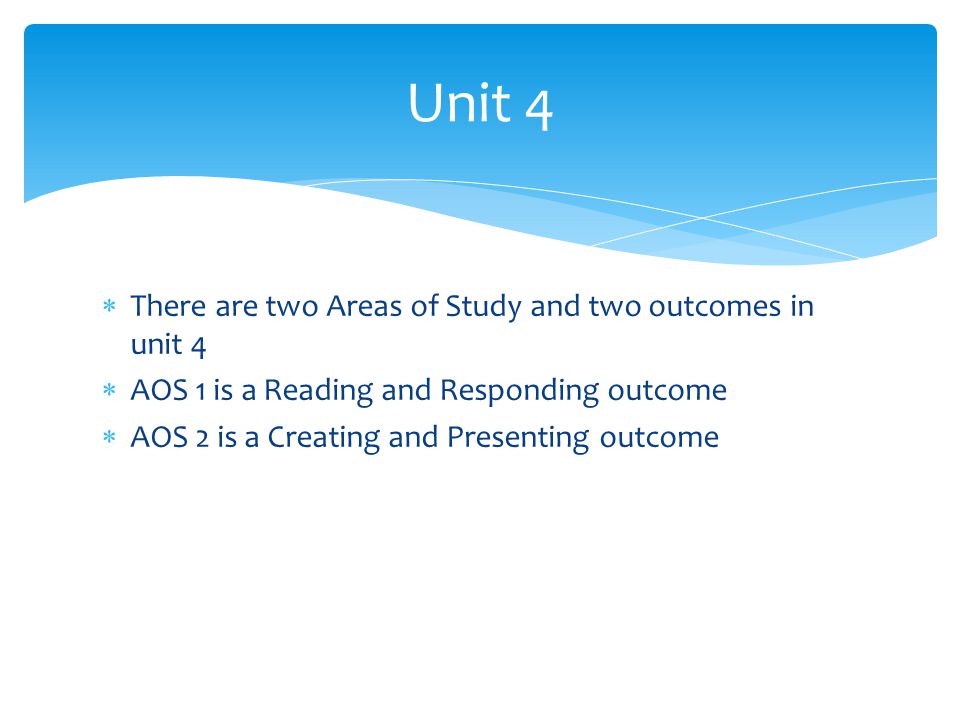 Unit 4

* There are two Areas of Study and two outcomes in unit 4
* AOS 1 is a Reading and Responding outcome
* AOS 2 is a Creating and Presenting outcome